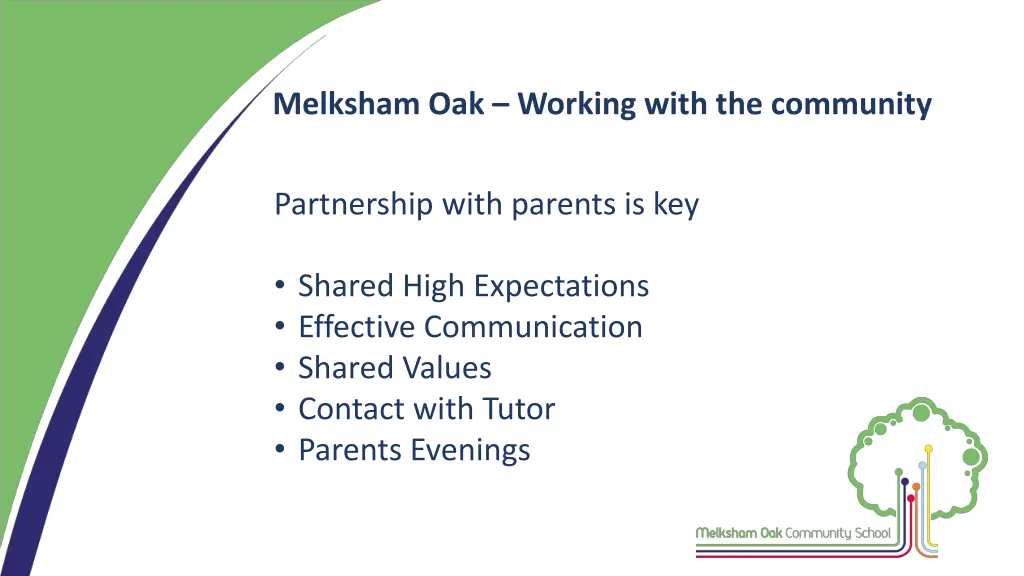 Melksham Oak – Working with the community

Partnership with parents is key

• Shared High Expectations
• Effective Communication
• Shared Values
• Contact with Tutor
• Parents Evenings

Melksham Oak Community School